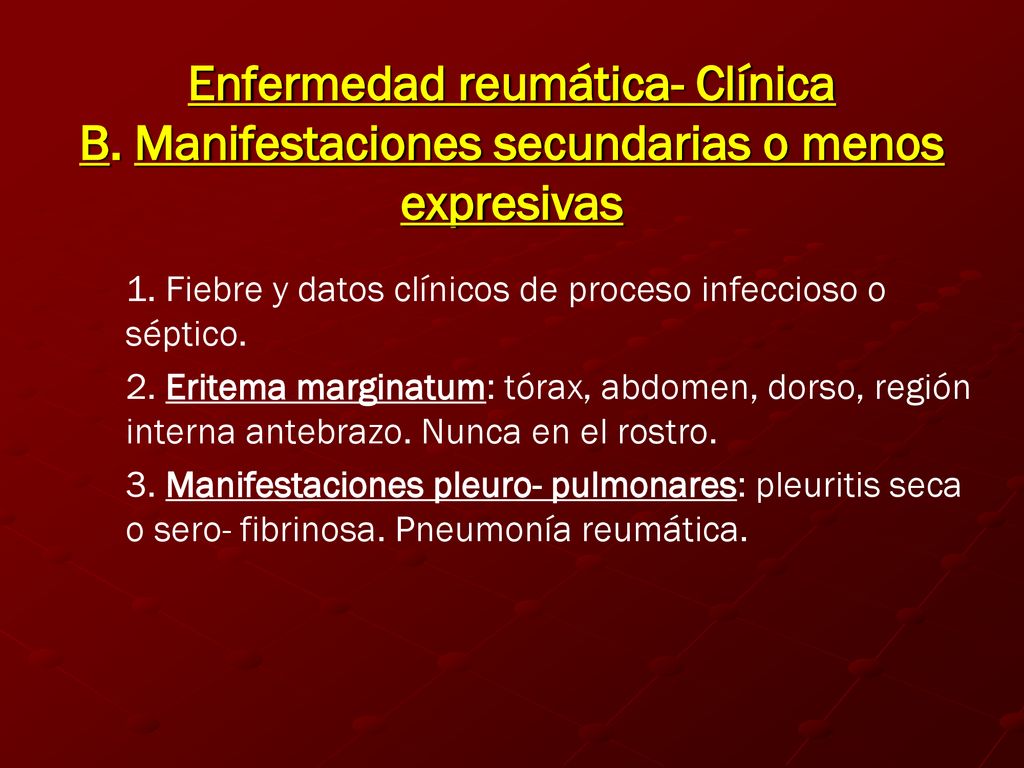 Enfermedad reumática- Clínica
B. Manifestaciones secundarias o menos expresivas

1. Fiebre y datos clínicos de proceso infeccioso o séptico.

2. Eritema marginatum: tórax, abdomen, dorso, región interna antebrazo. Nunca en el rostro.

3. Manifestaciones pleuro- pulmonares: pleuritis seca o sero- fibrinosa. Pneumonía reumática.